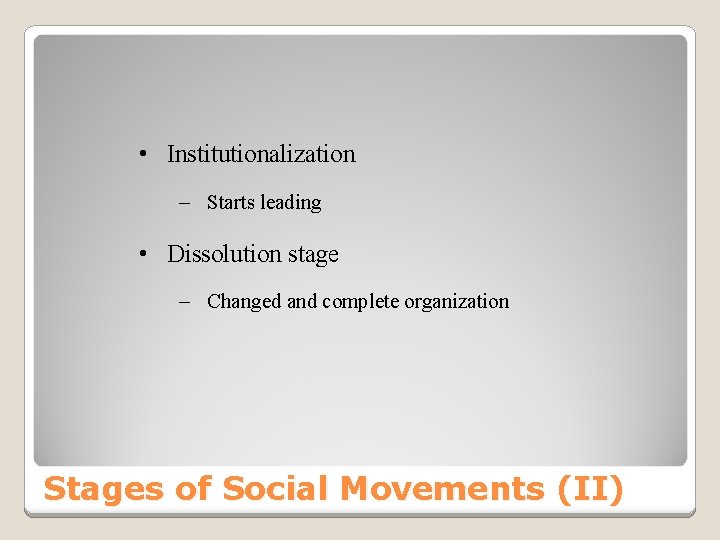 • Institutionalization

– Starts leading

• Dissolution stage

– Changed and complete organization

Stages of Social Movements (II)